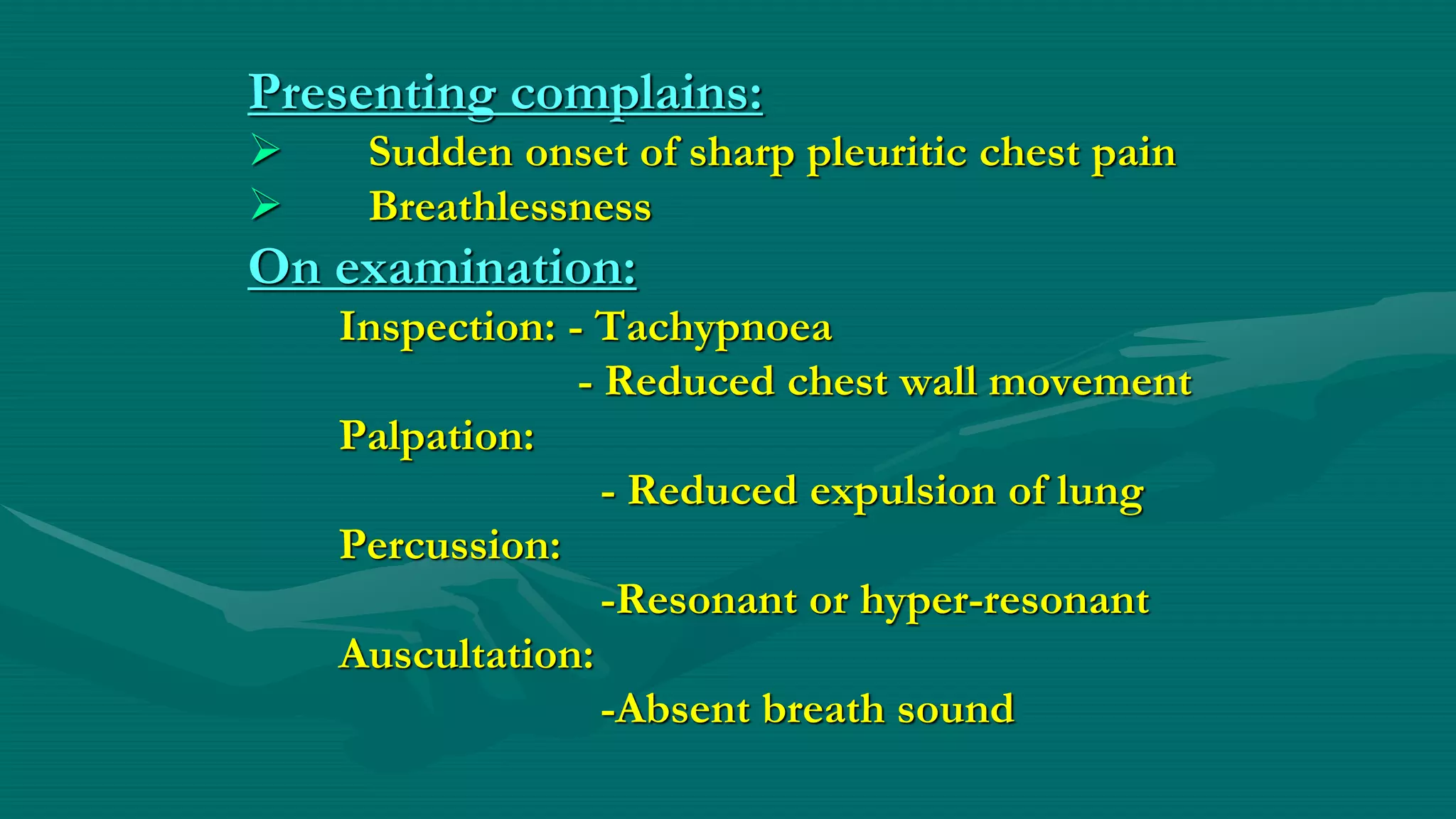 Presenting complains:

➢ Sudden onset of sharp pleuritic chest pain

➢ Breathlessness

On examination:

Inspection: - Tachypnoea

- Reduced chest wall movement

Palpation:

- Reduced expulsion of lung

Percussion:

-Resonant or hyper-resonant

Auscultation:

-Absent breath sound